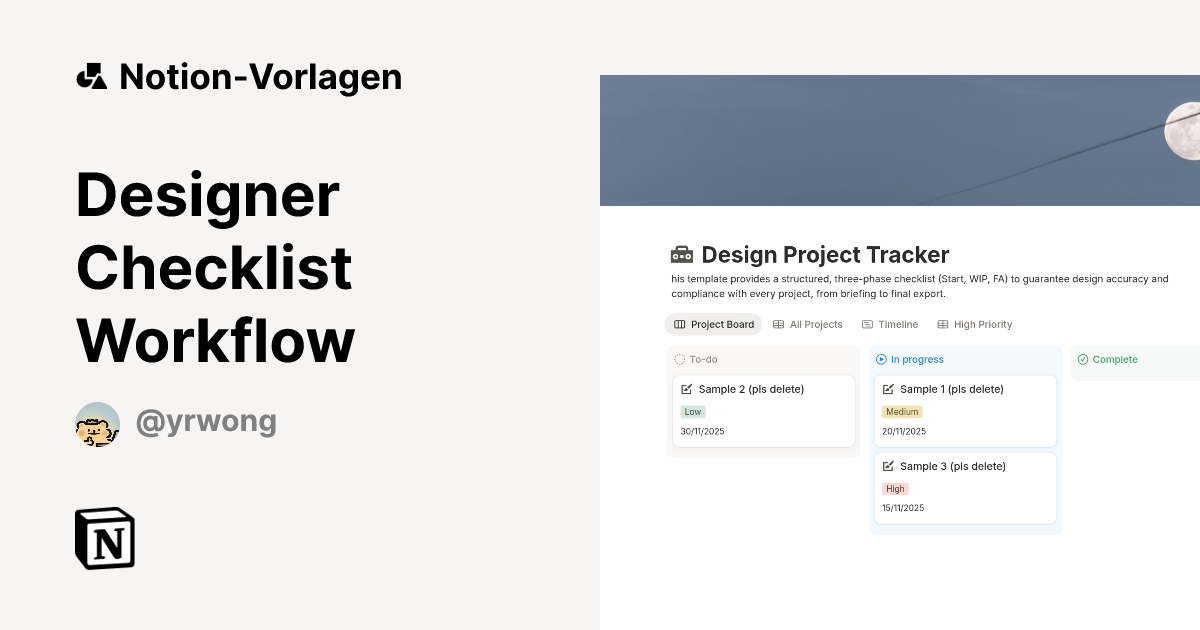 Notion-Vorlagen

Designer Checklist Workflow

@yrwong

N

Design Project Tracker

his template provides a structured, three-phase checklist (Start, WIP, FA) to guarantee design accuracy and compliance with every project, from briefing to final export.

Project Board All Projects Timeline High Priority

To-do

Sample 2 (pls delete)
Low
30/11/2025

In progress

Sample 1 (pls delete)
Medium
20/11/2025

Sample 3 (pls delete)
High
15/11/2025

Complete